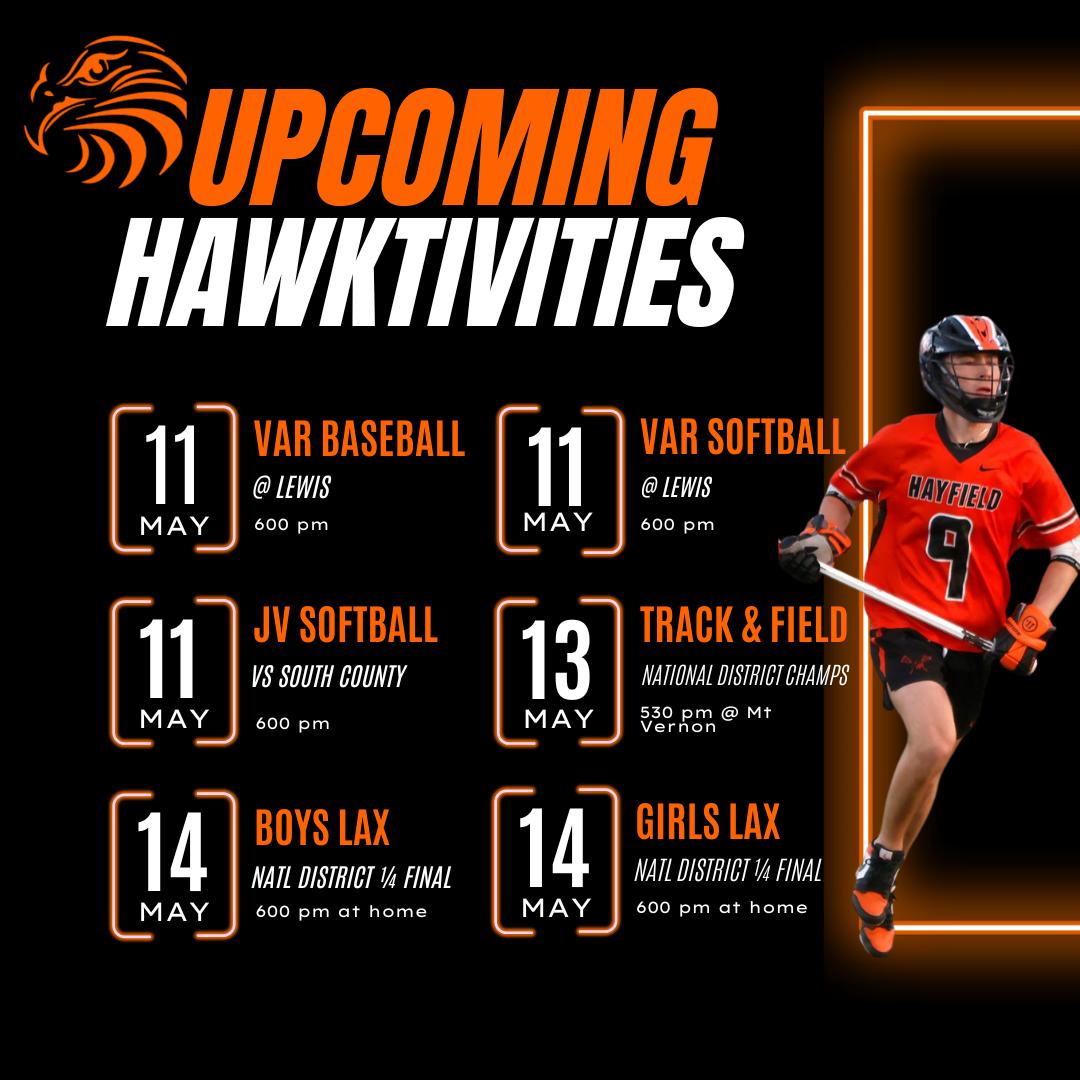 UPCOMING
HAWKTIVITIES

11 MAY
VAR BASEBALL
@ LEWIS
600 pm

11 MAY
VAR SOFTBALL
@ LEWIS
600 pm

11 MAY
JV SOFTBALL
VS SOUTH COUNTY
600 pm

13 MAY
TRACK & FIELD
NATIONAL DISTRICT CHAMPS
530 pm @ Mt Vernon

14 MAY
BOYS LAX
NATL DISTRICT ¼ FINAL
600 pm at home

14 MAY
GIRLS LAX
NATL DISTRICT ¼ FINAL
600 pm at home

HAYFIELD
9